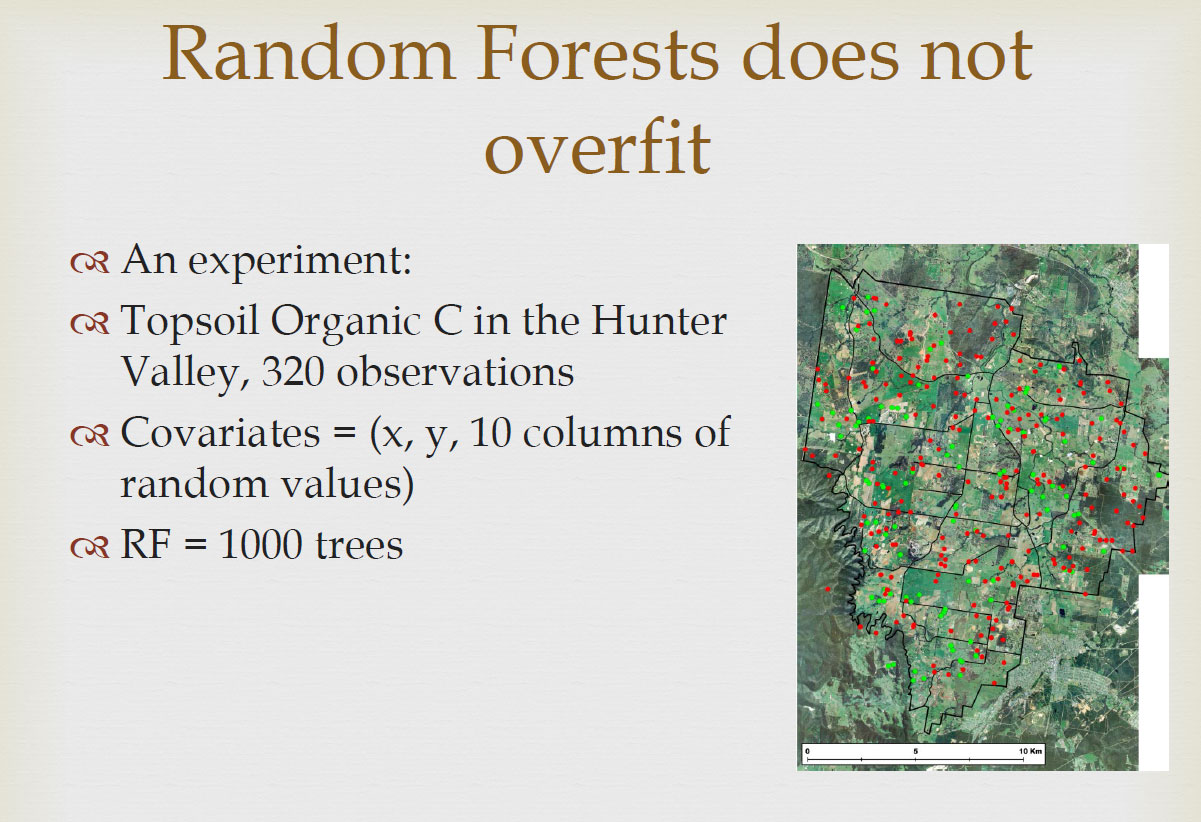 Random Forests does not overfit

An experiment:

Topsoil Organic C in the Hunter Valley, 320 observations

Covariates = (x, y, 10 columns of random values)

RF = 1000 trees

0 5 10 Km